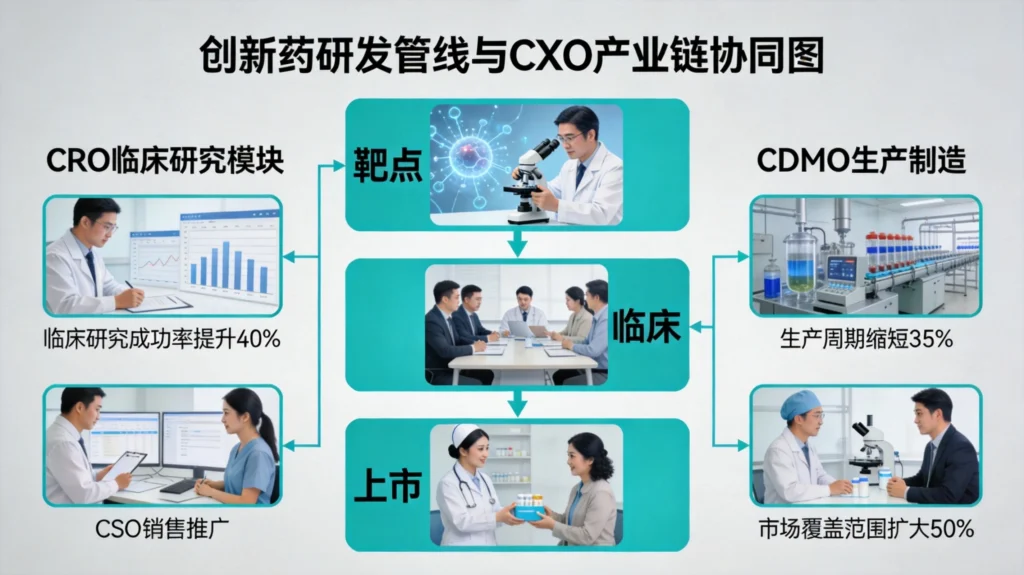 创新药研发管线与CXO产业链协同图

CRO临床研究模块

临床研究成功率提升40%

CSO销售推广

靶点

临床

上市

CDMO生产制造

生产周期缩短35%

市场覆盖范围扩大50%